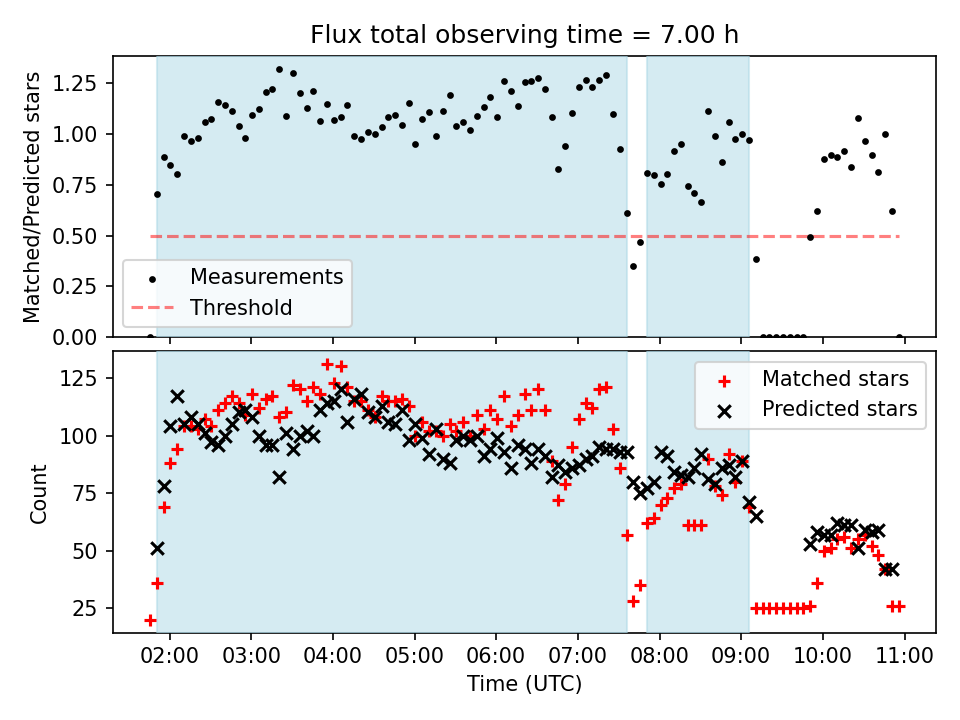 Flux total observing time = 7.00 h

Matched/Predicted stars

1.25
1.00
0.75
0.50
0.25
0.00

Measurements
Threshold

Count

125
100
75
50
25

Matched stars
Predicted stars

02:00 03:00 04:00 05:00 06:00 07:00 08:00 09:00 10:00 11:00

Time (UTC)